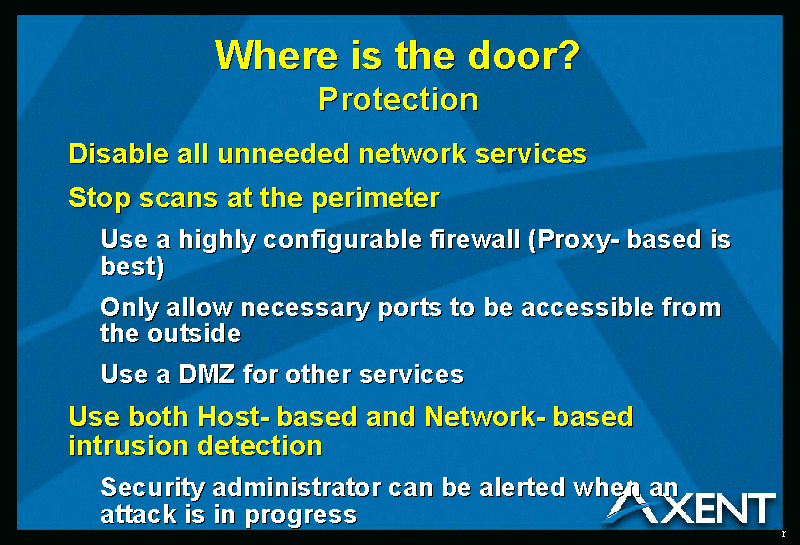 Where is the door?
Protection

Disable all unneeded network services

Stop scans at the perimeter

Use a highly configurable firewall (Proxy- based is best)

Only allow necessary ports to be accessible from the outside

Use a DMZ for other services

Use both Host- based and Network- based intrusion detection

Security administrator can be alerted when an attack is in progress

AXENT